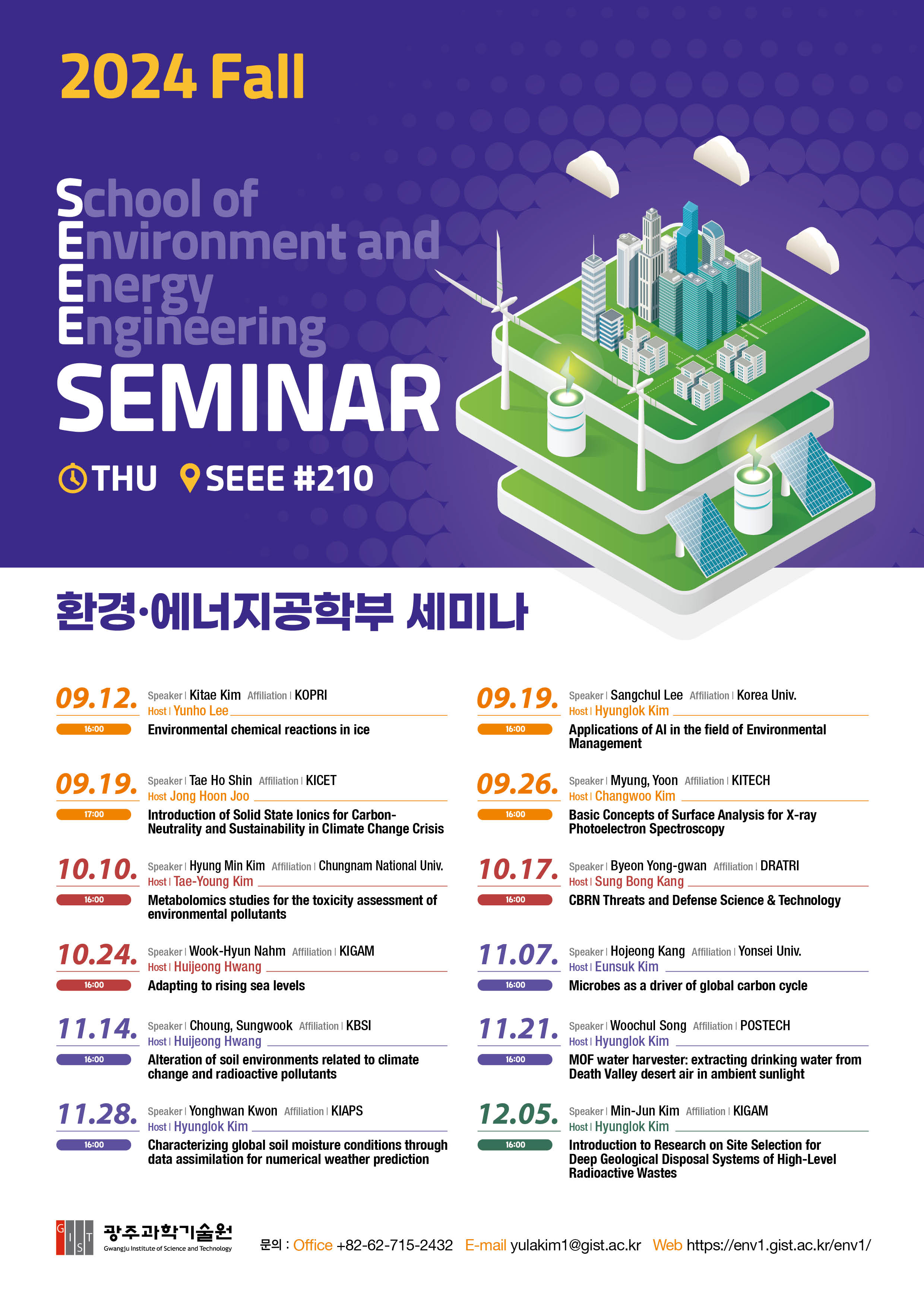 2024 Fall

School of Environment and Energy Engineering
SEMINAR

THU SEEE #210

환경·에너지공학부 세미나

09.12.
16:00
Speaker | Kitae Kim Affiliation | KOPRI
Host | Yunho Lee
Environmental chemical reactions in ice

09.19.
17:00
Speaker | Tae Ho Shin Affiliation | KICET
Host Jong Hoon Joo
Introduction of Solid State Ionics for Carbon-Neutrality and Sustainability in Climate Change Crisis

10.10.
16:00
Speaker | Hyung Min Kim Affiliation | Chungnam National Univ.
Host | Tae-Young Kim
Metabolomics studies for the toxicity assessment of environmental pollutants

10.24.
16:00
Speaker | Wook-Hyun Nahm Affiliation | KIGAM
Host | Huijeong Hwang
Adapting to rising sea levels

11.14.
16:00
Speaker | Choung, Sungwook Affiliation | KBSI
Host | Huijeong Hwang
Alteration of soil environments related to climate change and radioactive pollutants

11.28.
16:00
Speaker | Yonghwan Kwon Affiliation | KIAPS
Host | Hyunglok Kim
Characterizing global soil moisture conditions through data assimilation for numerical weather prediction

09.19.
16:00
Speaker | Sangchul Lee Affiliation | Korea Univ.
Host | Hyunglok Kim
Applications of AI in the field of Environmental Management

09.26.
16:00
Speaker | Myung, Yoon Affiliation | KITECH
Host | Changwoo Kim
Basic Concepts of Surface Analysis for X-ray Photoelectron Spectroscopy

10.17.
16:00
Speaker | Byeon Yong-gwan Affiliation | DRATRI
Host | Sung Bong Kang
CBRN Threats and Defense Science & Technology

11.07.
16:00
Speaker | Hojeong Kang Affiliation | Yonsei Univ.
Host | Eunsuk Kim
Microbes as a driver of global carbon cycle

11.21.
16:00
Speaker | Woochul Song Affiliation | POSTECH
Host | Hyunglok Kim
MOF water harvester: extracting drinking water from Death Valley desert air in ambient sunlight

12.05.
16:00
Speaker | Min-Jun Kim Affiliation | KIGAM
Host | Hyunglok Kim
Introduction to Research on Site Selection for Deep Geological Disposal Systems of High-Level Radioactive Wastes

GIST 광주과학기술원 Gwangju Institute of Science and Technology

문의 : Office +82-62-715-2432 E-mail yulakim1@gist.ac.kr Web https://env1.gist.ac.kr/env1/